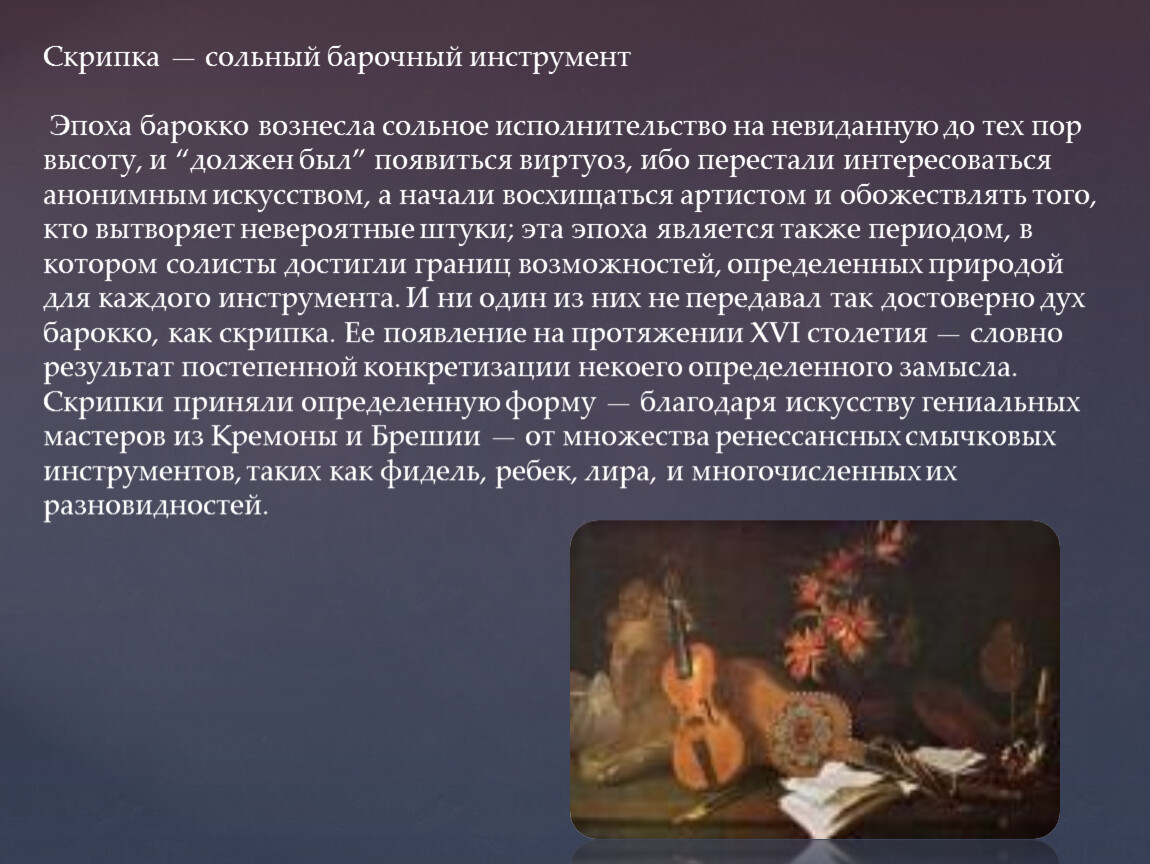 Скрипка — сольный барочный инструмент

Эпоха барокко вознесла сольное исполнительство на невиданную до тех пор высоту, и “должен был” появиться виртуоз, ибо перестали интересоваться анонимным искусством, а начали восхищаться артистом и обожествлять того, кто вытворяет невероятные штуки; эта эпоха является также периодом, в котором солисты достигли границ возможностей, определенных природой для каждого инструмента. И ни один из них не передавал так достоверно дух барокко, как скрипка. Ее появление на протяжении XVI столетия — словно результат постепенной конкретизации некоего определенного замысла. Скрипки приняли определенную форму — благодаря искусству гениальных мастеров из Кремоны и Брешии — от множества ренессансных смычковых инструментов, таких как фидель, ребек, лира, и многочисленных их разновидностей.